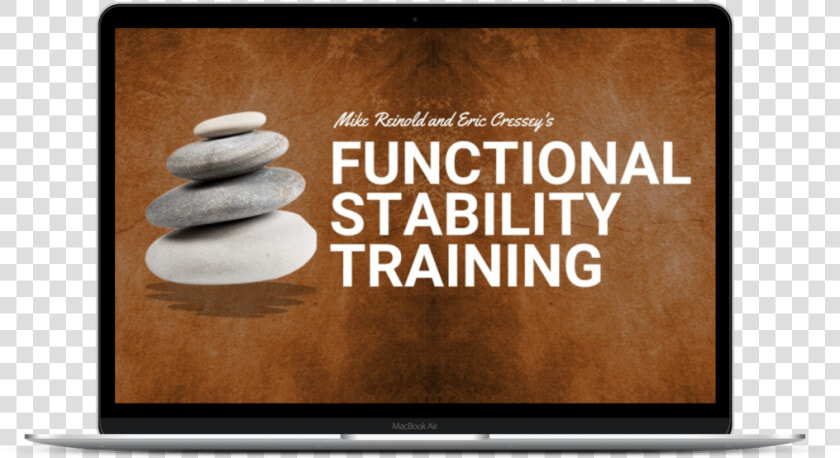 Mike Reinold and Eric Cressey's
FUNCTIONAL
STABILITY
TRAINING

MacBook Air